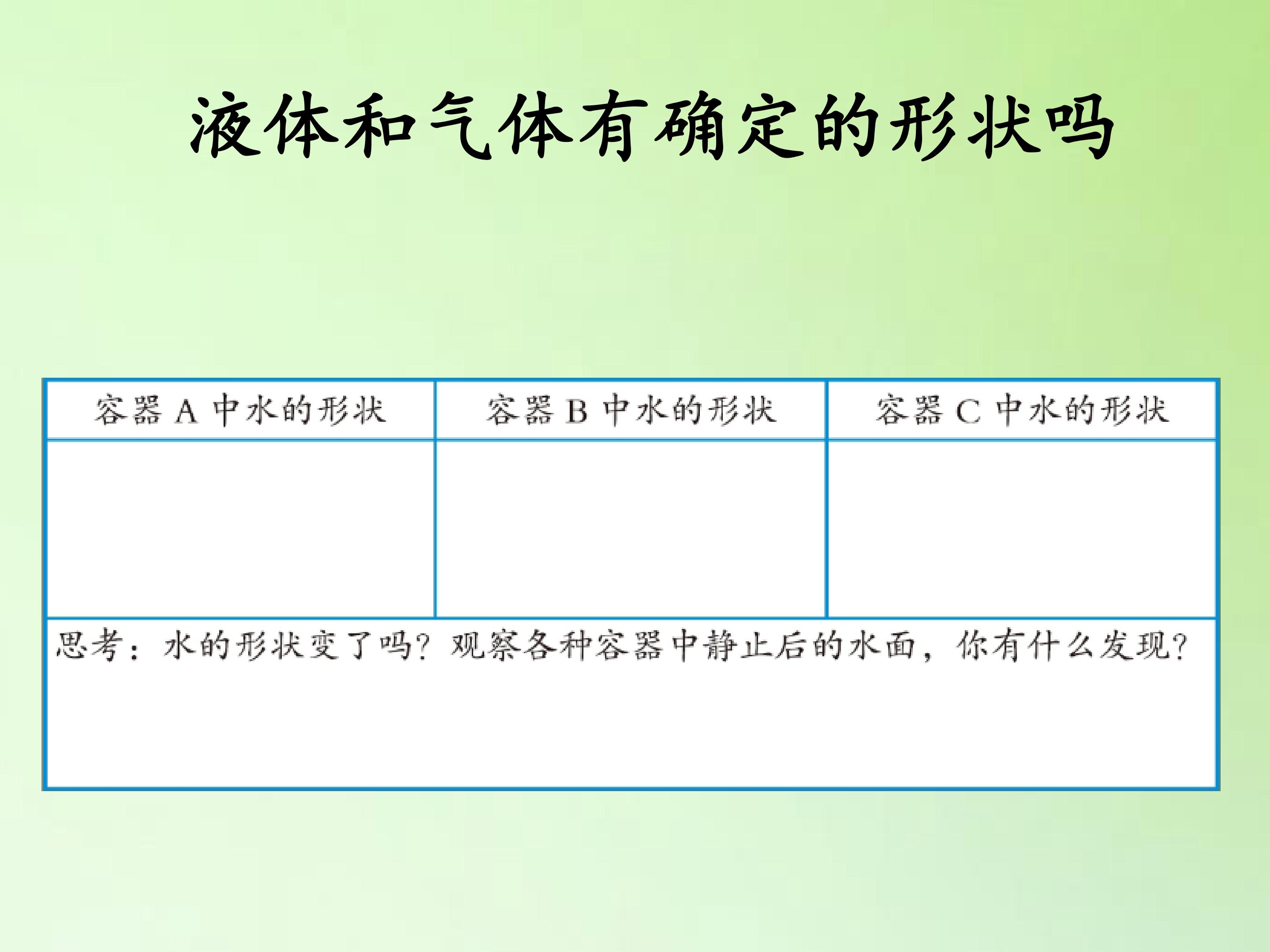 液体和气体有确定的形状吗

| 容器A中水的形状 | 容器B中水的形状 | 容器C中水的形状 |
|---|---|---|
|  |  |  |
| 思考：水的形状变了吗？观察各种容器中静止后的水面，你有什么发现？ |  |  |